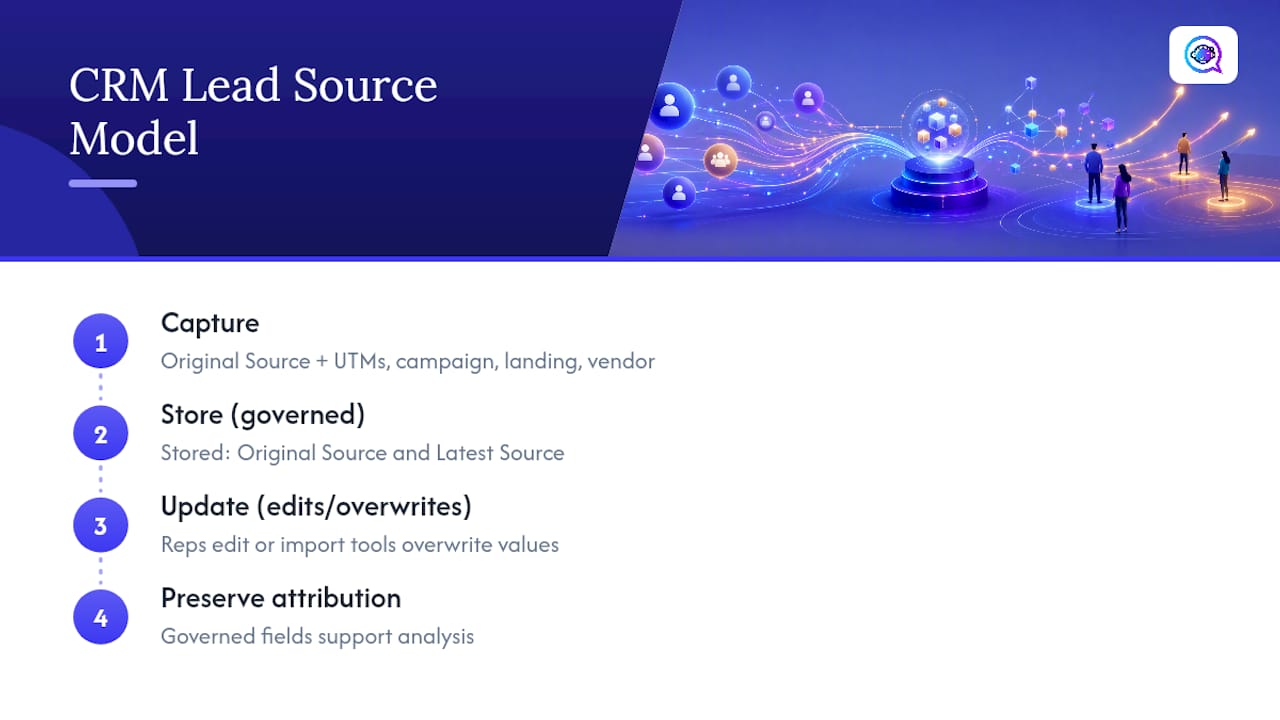 CRM Lead Source Model

1
Capture
Original Source + UTMs, campaign, landing, vendor

2
Store (governed)
Stored: Original Source and Latest Source

3
Update (edits/overwrites)
Reps edit or import tools overwrite values

4
Preserve attribution
Governed fields support analysis